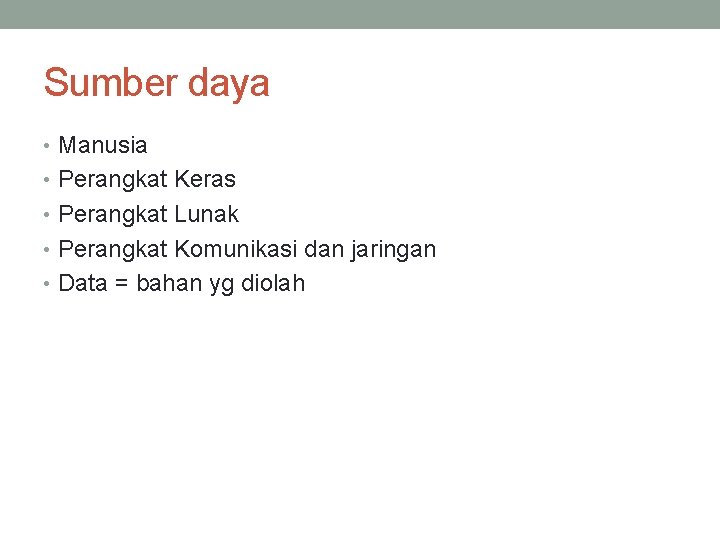 Sumber daya

• Manusia
• Perangkat Keras
• Perangkat Lunak
• Perangkat Komunikasi dan jaringan
• Data = bahan yg diolah